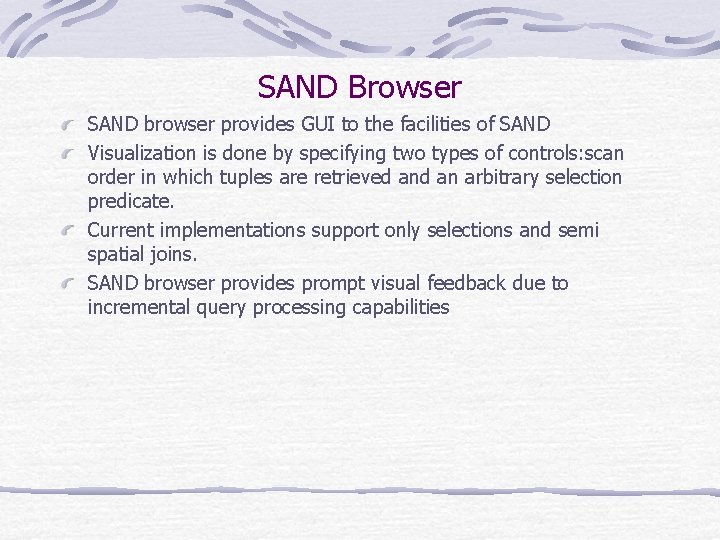 SAND Browser

SAND browser provides GUI to the facilities of SAND

Visualization is done by specifying two types of controls:scan order in which tuples are retrieved and an arbitrary selection predicate.

Current implementations support only selections and semi spatial joins.

SAND browser provides prompt visual feedback due to incremental query processing capabilities